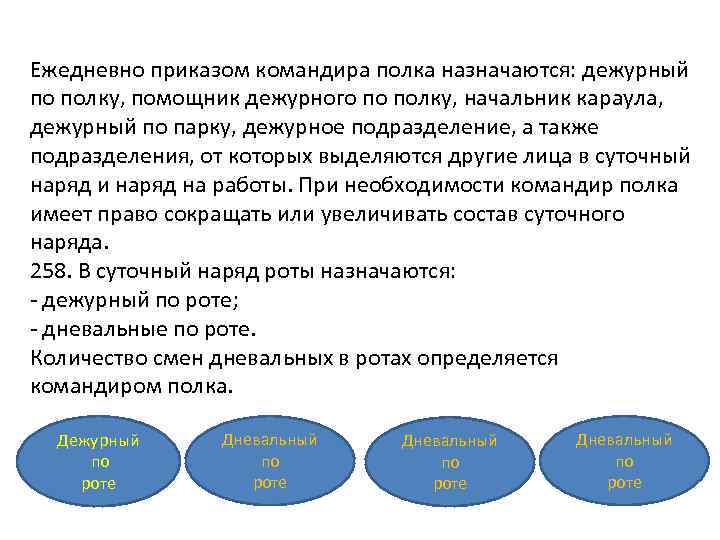 Ежедневно приказом командира полка назначаются: дежурный по полку, помощник дежурного по полку, начальник караула, дежурный по парку, дежурное подразделение, а также подразделения, от которых выделяются другие лица в суточный наряд и наряд на работы. При необходимости командир полка имеет право сокращать или увеличивать состав суточного наряда.
258. В суточный наряд роты назначаются:
- дежурный по роте;
- дневальные по роте.
Количество смен дневальных в ротах определяется командиром полка.

Дежурный по роте

Дневальный по роте

Дневальный по роте

Дневальный по роте